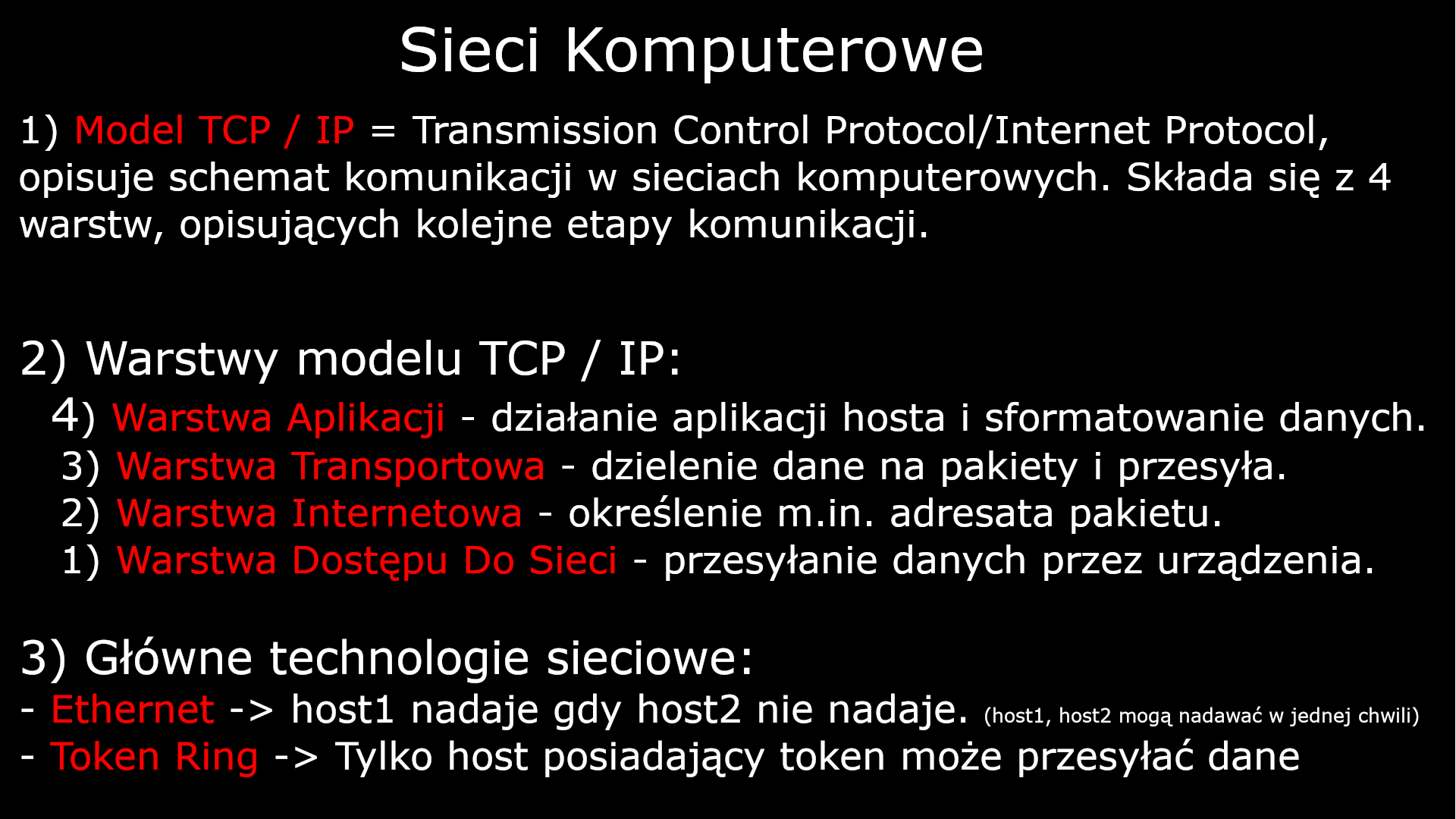 Sieci Komputerowe

1) Model TCP / IP = Transmission Control Protocol/Internet Protocol, opisuje schemat komunikacji w sieciach komputerowych. Składa się z 4 warstw, opisujących kolejne etapy komunikacji.

2) Warstwy modelu TCP / IP:
4) Warstwa Aplikacji - działanie aplikacji hosta i sformatowanie danych.
3) Warstwa Transportowa - dzielenie dane na pakiety i przesyła.
2) Warstwa Internetowa - określenie m.in. adresata pakietu.
1) Warstwa Dostępu Do Sieci - przesyłanie danych przez urządzenia.

3) Główne technologie sieciowe:
- Ethernet -> host1 nadaje gdy host2 nie nadaje. (host1, host2 mogą nadawać w jednej chwili)
- Token Ring -> Tylko host posiadający token może przesyłać dane